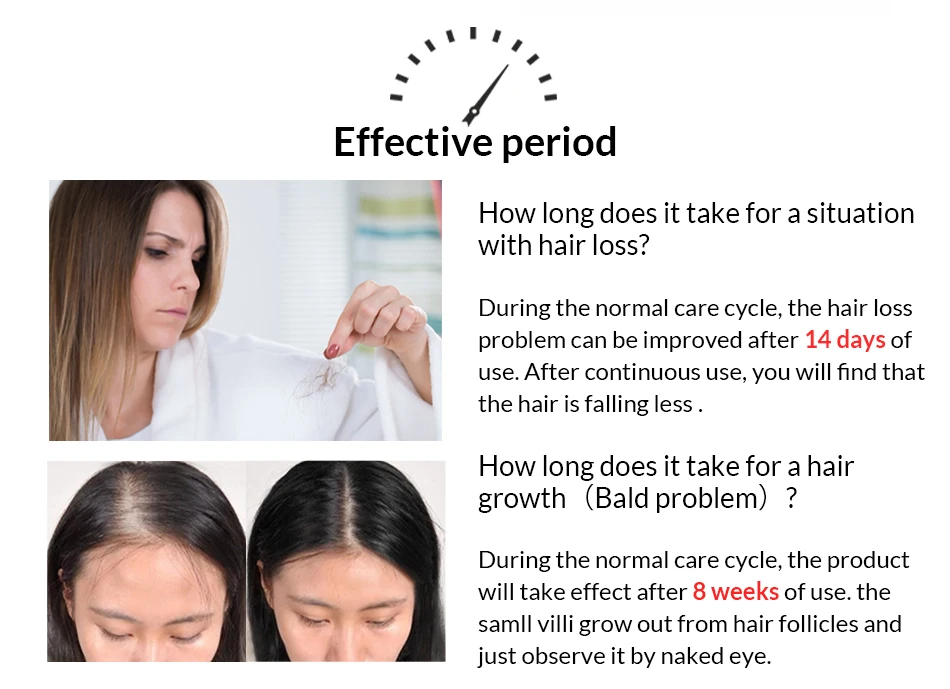 Effective period

How long does it take for a situation with hair loss?

During the normal care cycle, the hair loss problem can be improved after 14 days of use. After continuous use, you will find that the hair is falling less .

How long does it take for a hair growth（Bald problem）?

During the normal care cycle, the product will take effect after 8 weeks of use. the samll villi grow out from hair follicles and just observe it by naked eye.